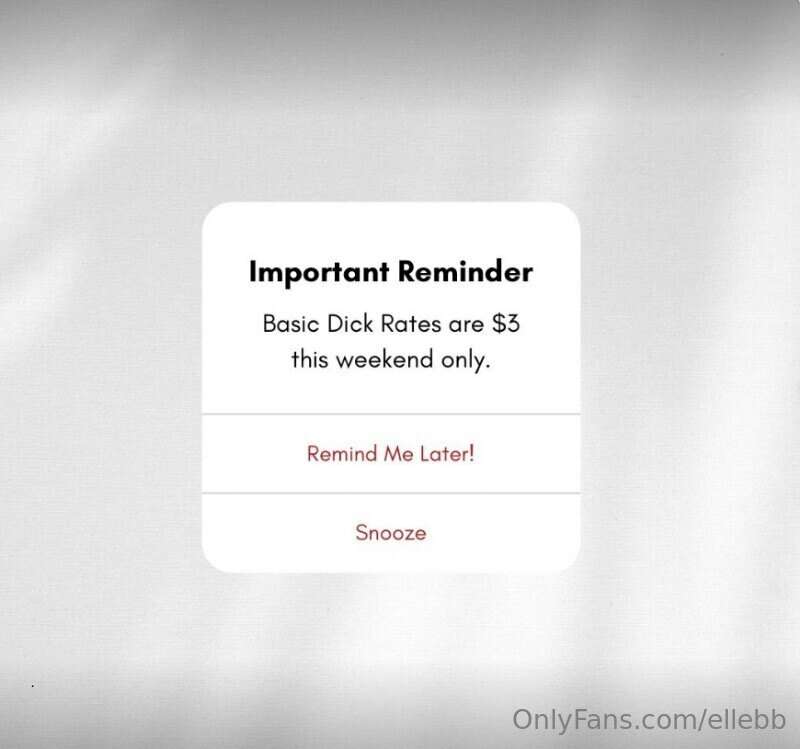 Important Reminder

Basic Dick Rates are $3 this weekend only.

Remind Me Later!

Snooze

OnlyFans.com/ellebb